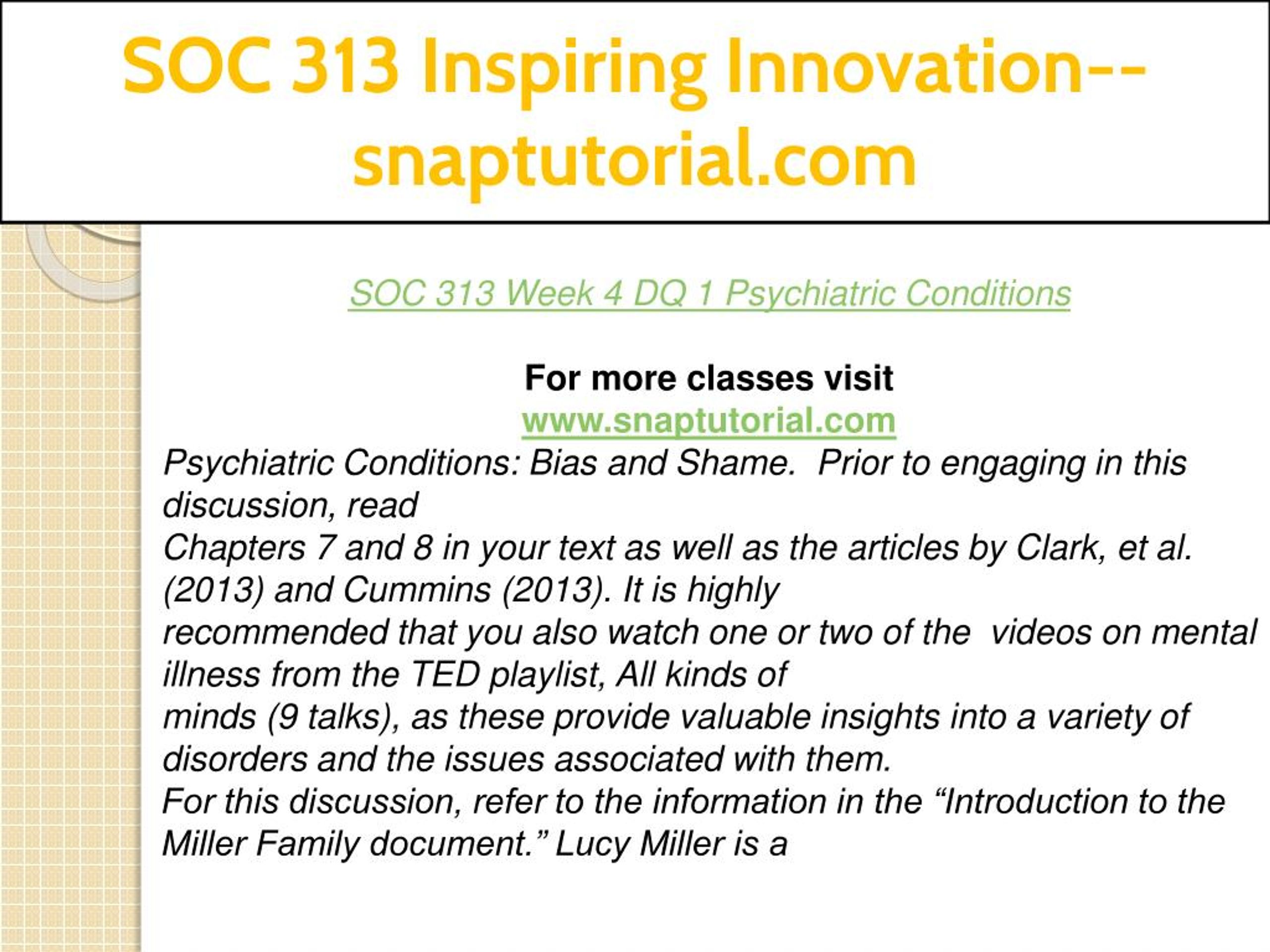 SOC 313 Inspiring Innovation--snaptutorial.com

SOC 313 Week 4 DQ 1 Psychiatric Conditions

For more classes visit
www.snaptutorial.com

Psychiatric Conditions: Bias and Shame. Prior to engaging in this discussion, read
Chapters 7 and 8 in your text as well as the articles by Clark, et al. (2013) and Cummins (2013). It is highly
recommended that you also watch one or two of the videos on mental illness from the TED playlist, All kinds of
minds (9 talks), as these provide valuable insights into a variety of disorders and the issues associated with them.
For this discussion, refer to the information in the “Introduction to the Miller Family document.” Lucy Miller is a